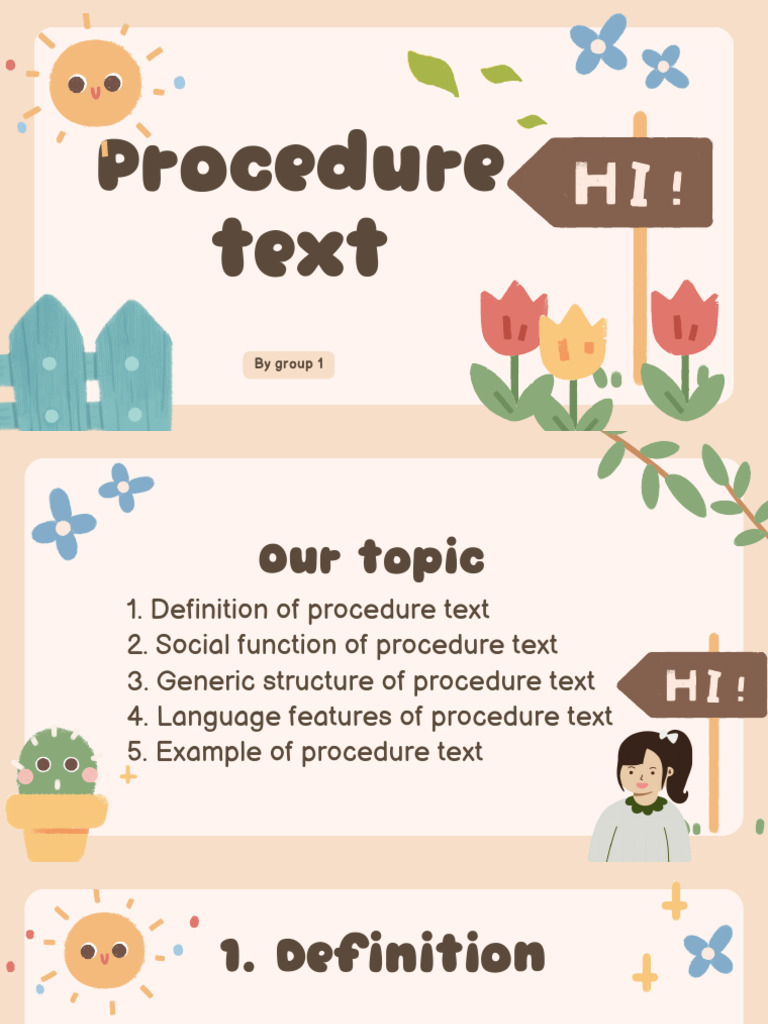 Procedure text

HI !

By group 1

Our topic

1. Definition of procedure text
2. Social function of procedure text
3. Generic structure of procedure text
4. Language features of procedure text
5. Example of procedure text

HI !

1. Definition